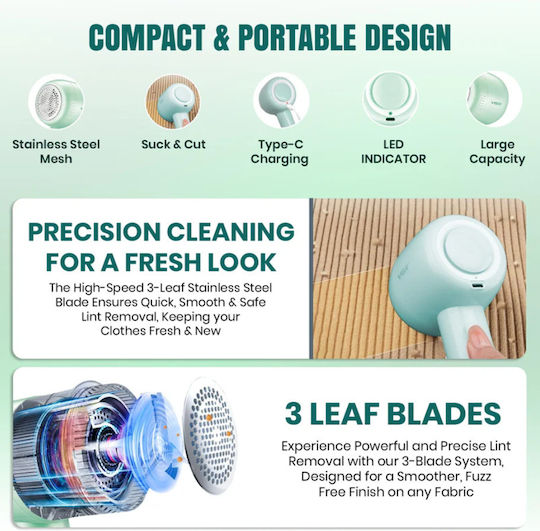 COMPACT & PORTABLE DESIGN

Stainless Steel Mesh

Suck & Cut

Type-C Charging

LED INDICATOR

Large Capacity

PRECISION CLEANING FOR A FRESH LOOK

The High-Speed 3-Leaf Stainless Steel Blade Ensures Quick, Smooth & Safe Lint Removal, Keeping your Clothes Fresh & New

3 LEAF BLADES

Experience Powerful and Precise Lint Removal with our 3-Blade System, Designed for a Smoother, Fuzz Free Finish on any Fabric